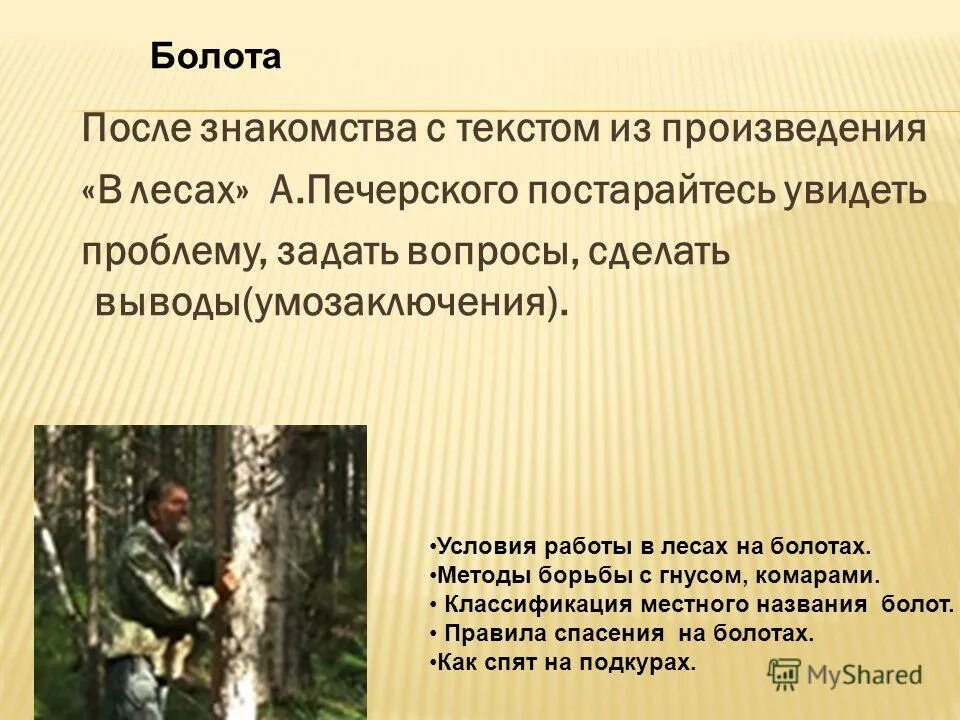 Болота

После знакомства с текстом из произведения «В лесах» А.Печерского постарайтесь увидеть проблему, задать вопросы, сделать выводы(умозаключения).

•Условия работы в лесах на болотах.
•Методы борьбы с гнусом, комарами.
• Классификация местного названия болот.
• Правила спасения на болотах.
•Как спят на подкурах.

MyShared